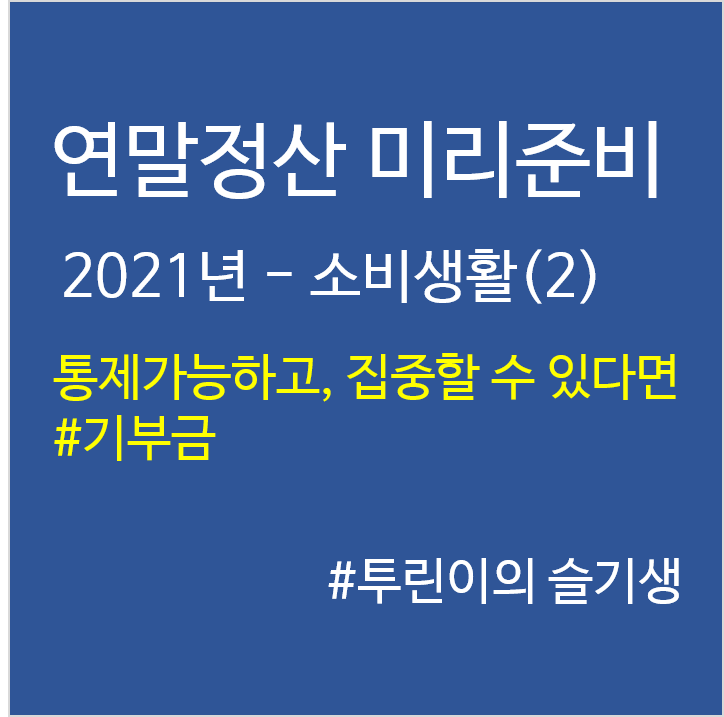 연말정산 미리준비

2021년 – 소비생활(2)

통제가능하고, 집중할 수 있다면 #기부금

#투린이의 슬기생